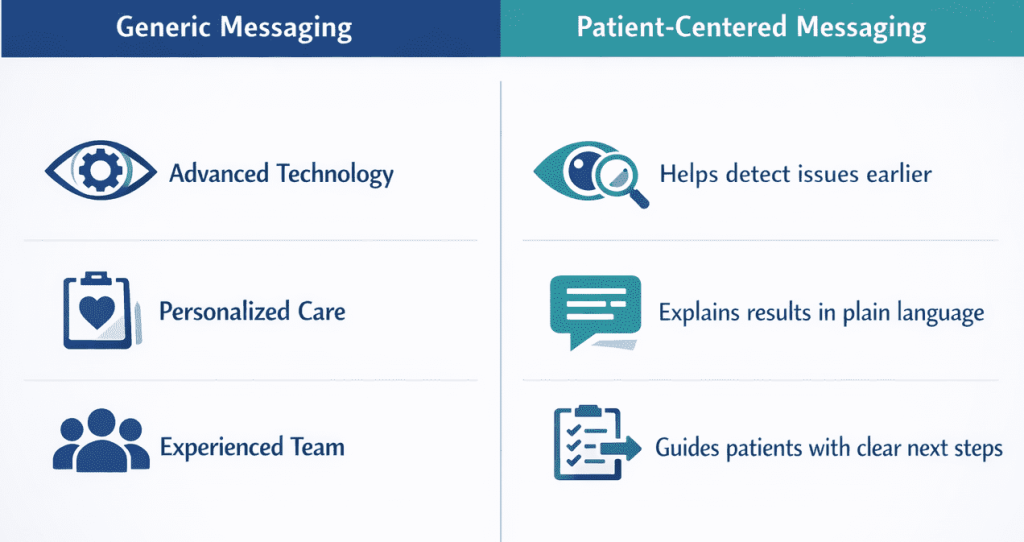 Generic Messaging

Advanced Technology

Personalized Care

Experienced Team

Patient-Centered Messaging

Helps detect issues earlier

Explains results in plain language

Guides patients with clear next steps